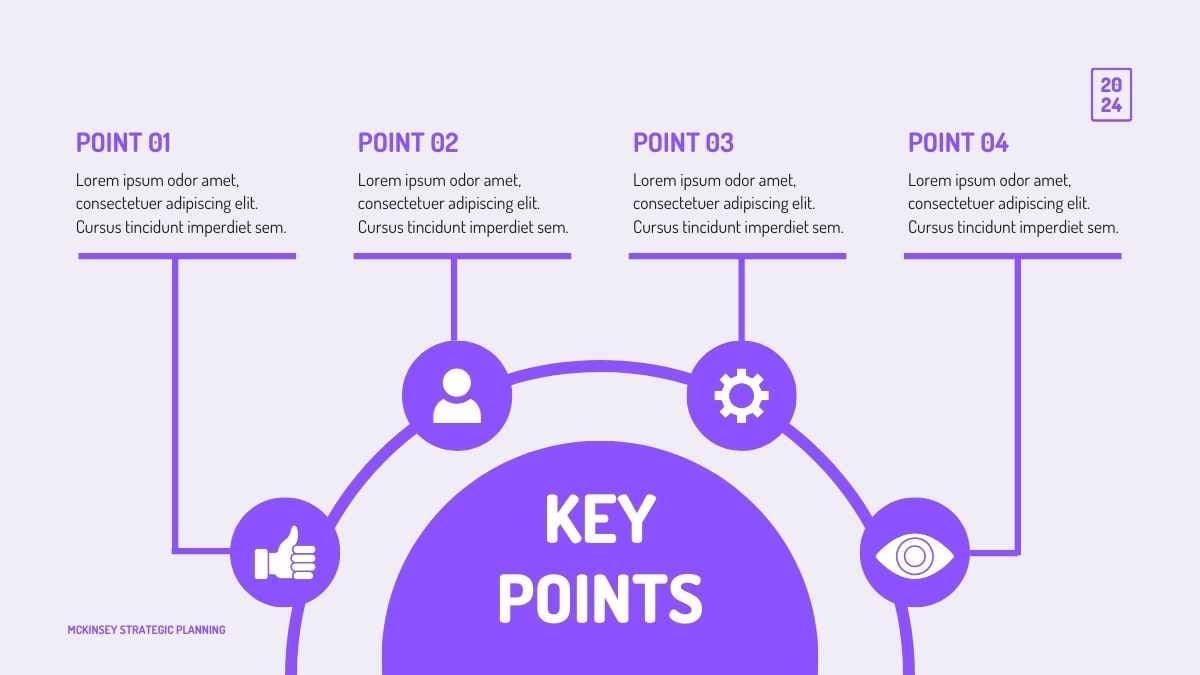 20
24

POINT 01

Lorem ipsum odor amet, consectetuer adipiscing elit. Cursus tincidunt imperdiet sem.

POINT 02

Lorem ipsum odor amet, consectetuer adipiscing elit. Cursus tincidunt imperdiet sem.

POINT 03

Lorem ipsum odor amet, consectetuer adipiscing elit. Cursus tincidunt imperdiet sem.

POINT 04

Lorem ipsum odor amet, consectetuer adipiscing elit. Cursus tincidunt imperdiet sem.

KEY POINTS

MCKINSEY STRATEGIC PLANNING